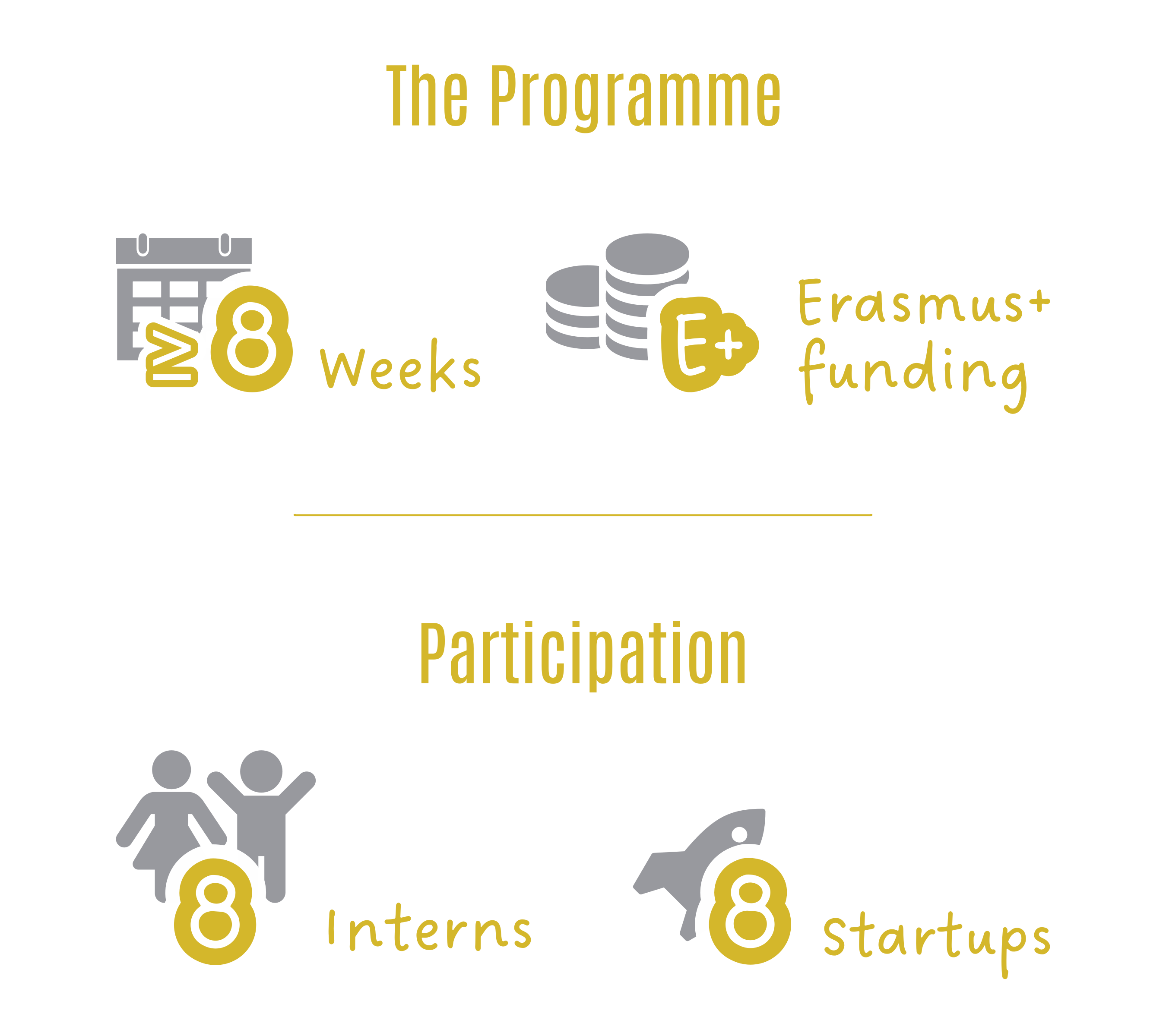 The Programme

≥8 Weeks

E+ Erasmus+ funding

Participation

8 Interns

8 Startups